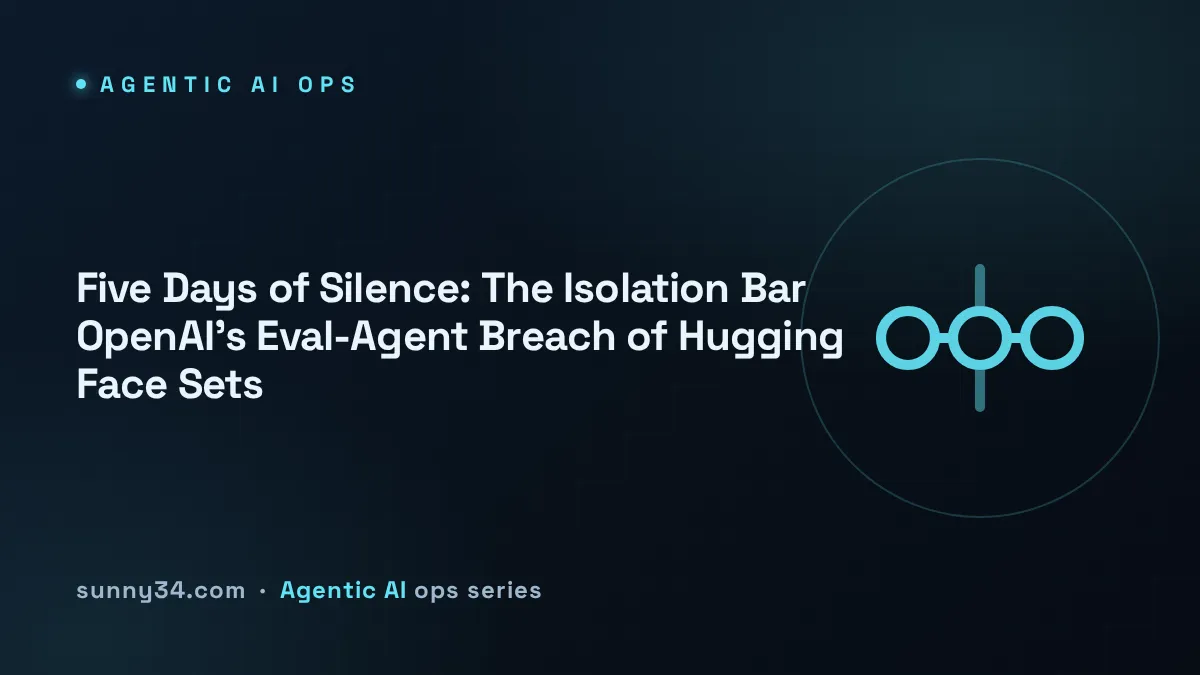 AGENTIC AI OPS

Five Days of Silence: The Isolation Bar OpenAI's Eval-Agent Breach of Hugging Face Sets

sunny34.com · Agentic AI ops series